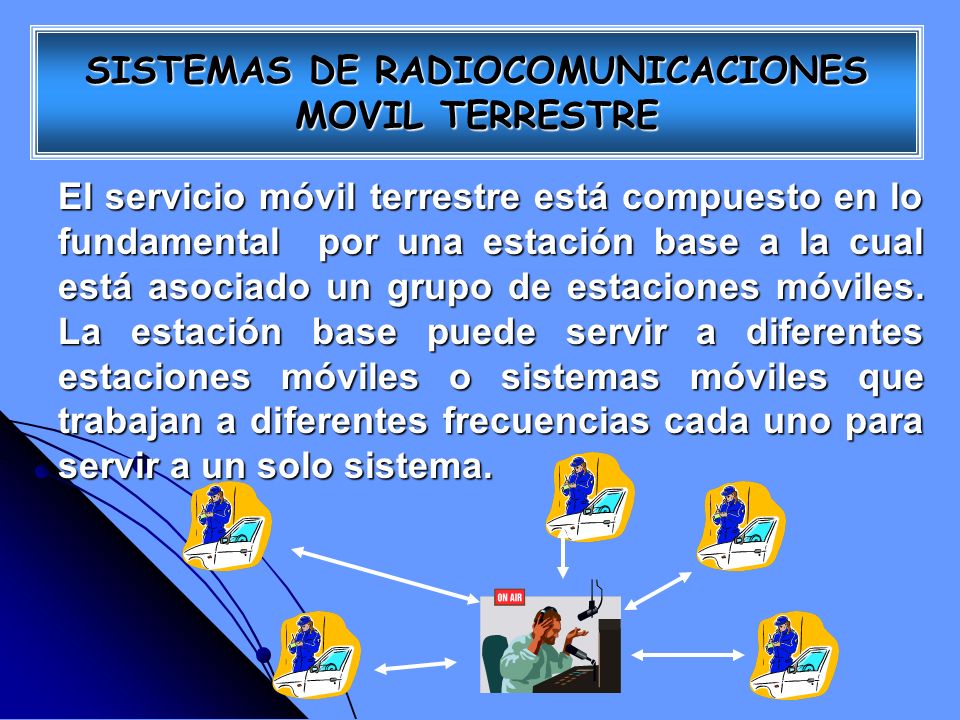 SISTEMAS DE RADIOCOMUNICACIONES MOVIL TERRESTRE

El servicio móvil terrestre está compuesto en lo fundamental por una estación base a la cual está asociado un grupo de estaciones móviles. La estación base puede servir a diferentes estaciones móviles o sistemas móviles que trabajan a diferentes frecuencias cada uno para servir a un solo sistema.

ON AIR